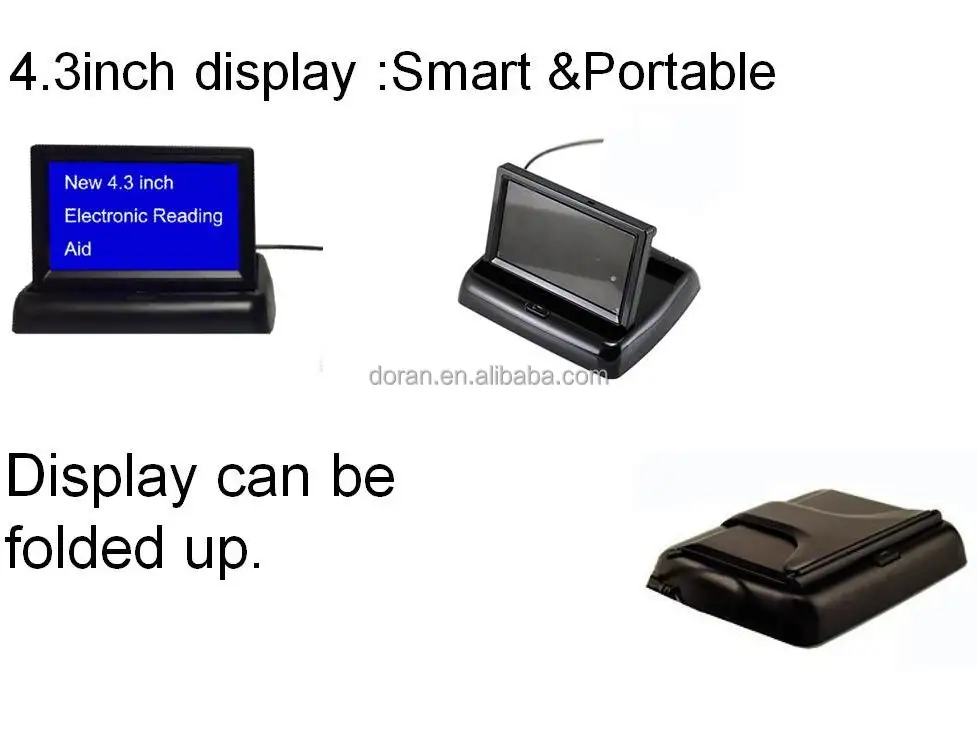 4.3inch display :Smart &Portable

New 4.3 inch
Electronic Reading
Aid

doran.en.alibaba.com

Display can be folded up.